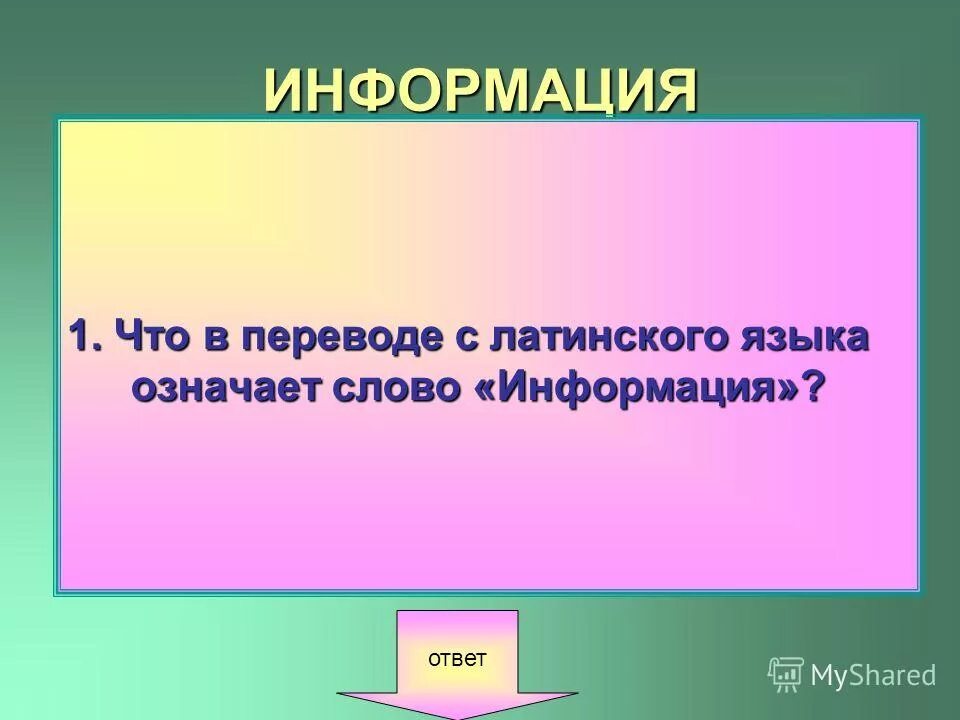 ИНФОРМАЦИЯ

1. Что в переводе с латинского языка означает слово «Информация»?

ответ

MyShared